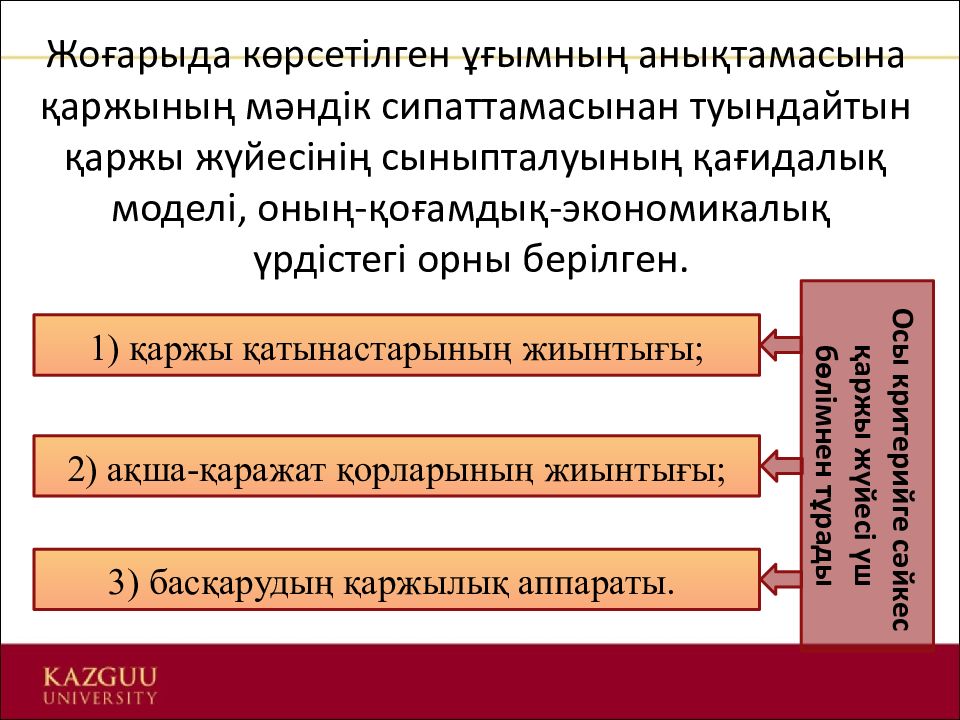 Жоғарыда көрсетілген ұғымның анықтамасына қаржының мәндік сипаттамасынан туындайтын қаржы жүйесінің сыныпталуының қағидалық моделі, оның-қоғамдық-экономикалық үрдістегі орны берілген.

1) қаржы қатынастарының жиынтығы;

2) ақша-қаражат қорларының жиынтығы;

3) басқарудың қаржылық аппараты.

Осы критерийге сәйкес қаржы жүйесі үш бөлімнен тұрады

KAZGUU UNIVERSITY